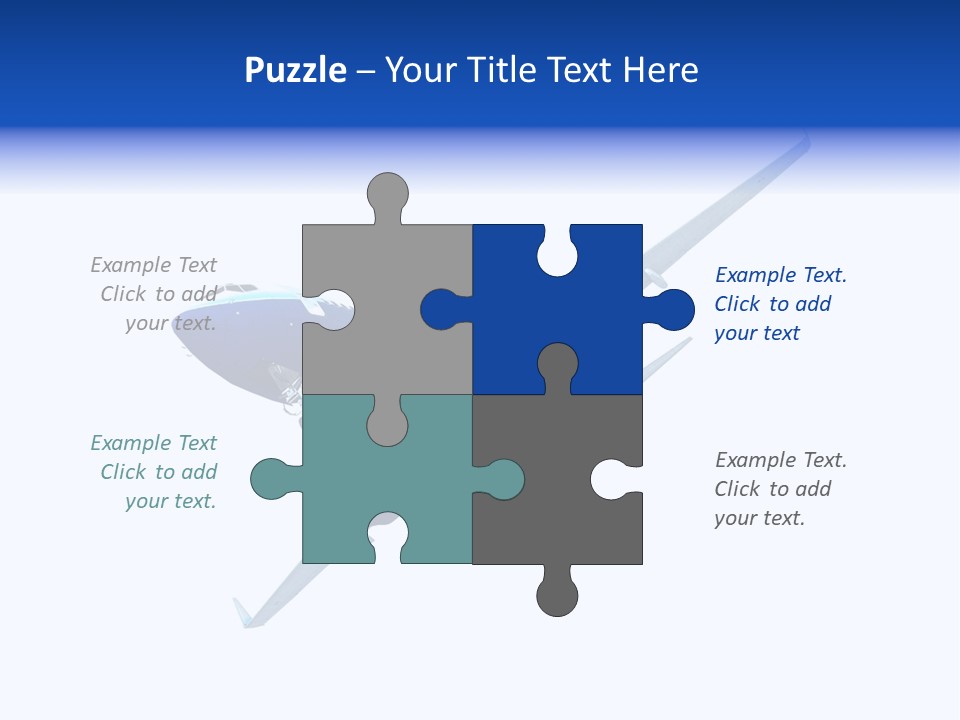 Puzzle – Your Title Text Here

Example Text
Click to add
your text.

Example Text.
Click to add
your text

Example Text
Click to add
your text.

Example Text.
Click to add
your text.